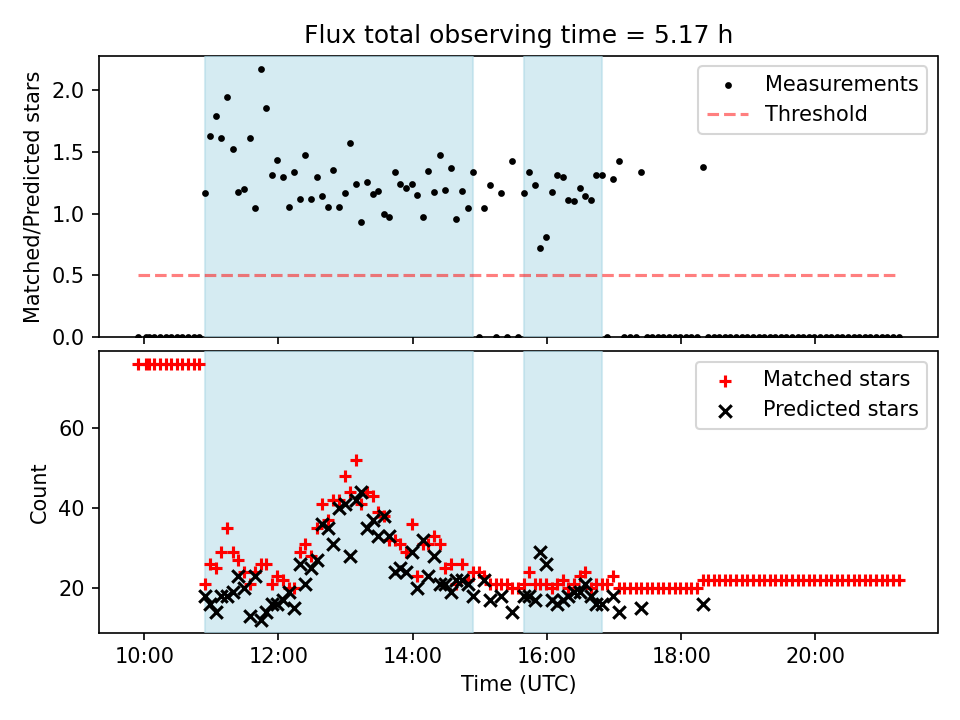 Flux total observing time = 5.17 h

Matched/Predicted stars

2.0
1.5
1.0
0.5
0.0

Measurements
Threshold

Count

60
40
20

Matched stars
Predicted stars

10:00
12:00
14:00
16:00
18:00
20:00

Time (UTC)